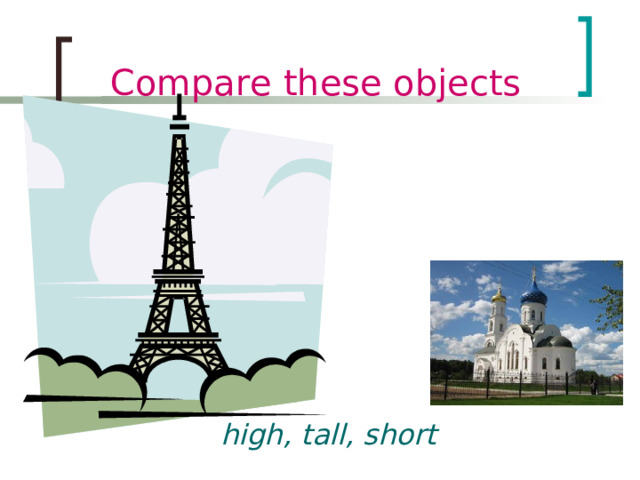 Compare these objects

high, tall, short